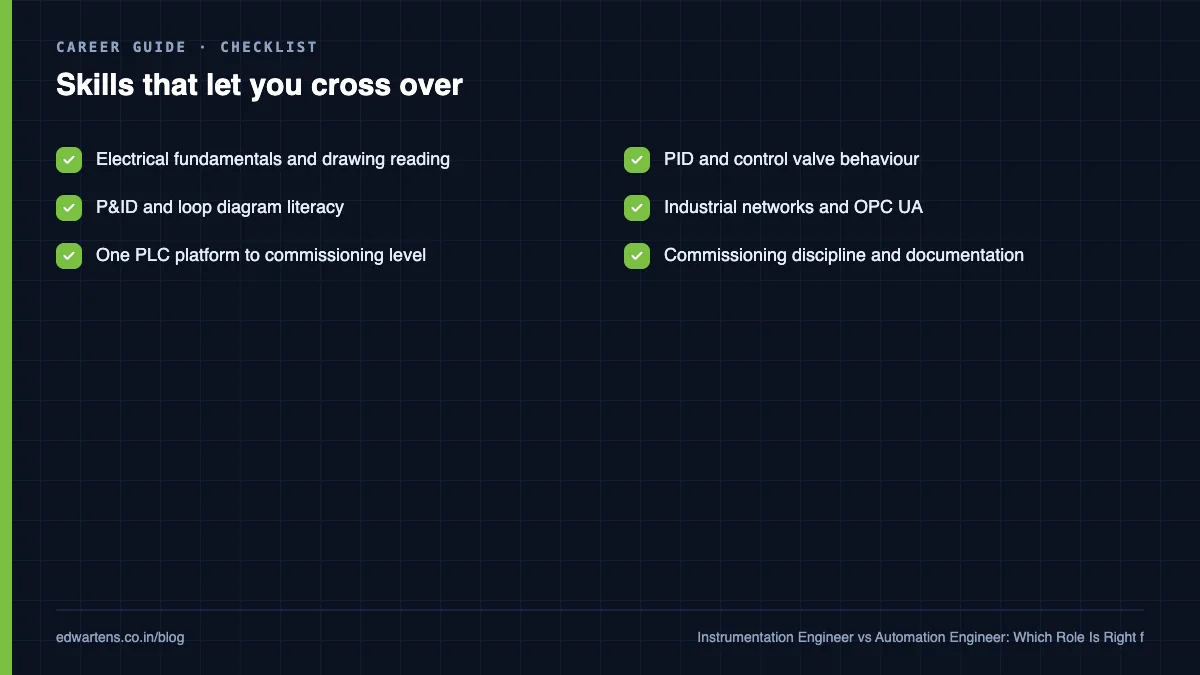 CAREER GUIDE · CHECKLIST

Skills that let you cross over

Electrical fundamentals and drawing reading

P&ID and loop diagram literacy

One PLC platform to commissioning level

PID and control valve behaviour

Industrial networks and OPC UA

Commissioning discipline and documentation

edwartens.co.in/blog

Instrumentation Engineer vs Automation Engineer: Which Role Is Right f